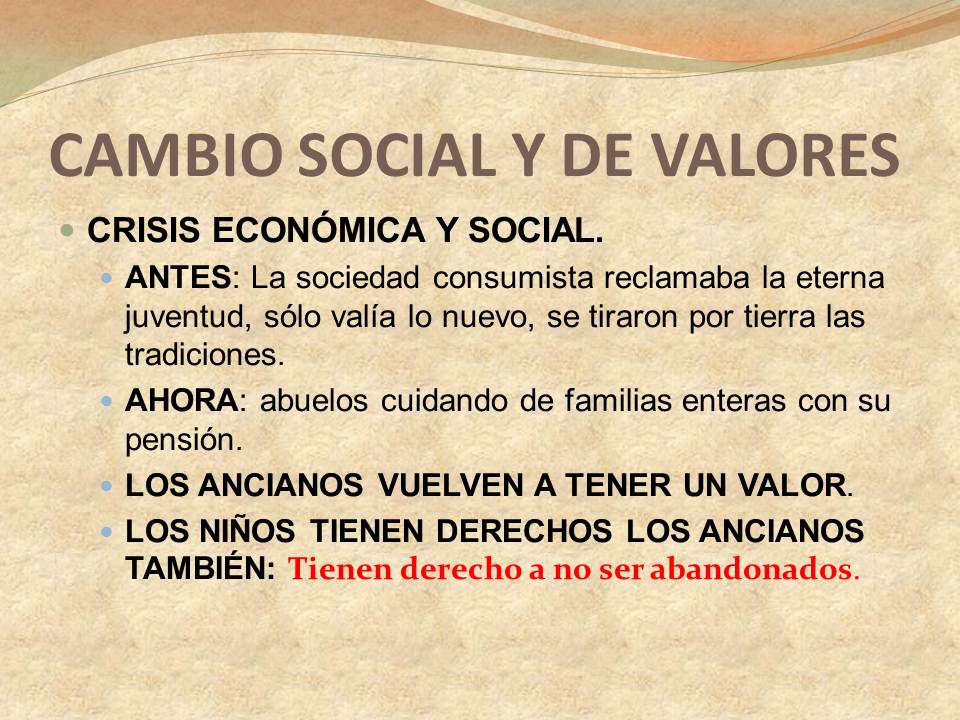 CAMBIO SOCIAL Y DE VALORES

CRISIS ECONÓMICA Y SOCIAL.

ANTES: La sociedad consumista reclamaba la eterna juventud, sólo valía lo nuevo, se tiraron por tierra las tradiciones.

AHORA: abuelos cuidando de familias enteras con su pensión.

LOS ANCIANOS VUELVEN A TENER UN VALOR.

LOS NIÑOS TIENEN DERECHOS LOS ANCIANOS TAMBIÉN: Tienen derecho a no ser abandonados.